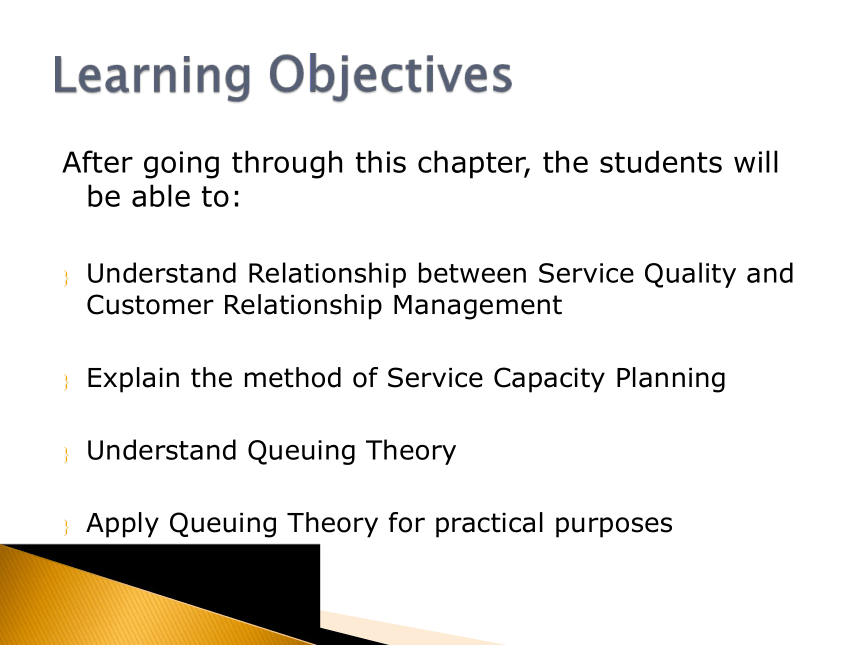 Learning Objectives

After going through this chapter, the students will be able to:

Understand Relationship between Service Quality and Customer Relationship Management

Explain the method of Service Capacity Planning

Understand Queuing Theory

Apply Queuing Theory for practical purposes